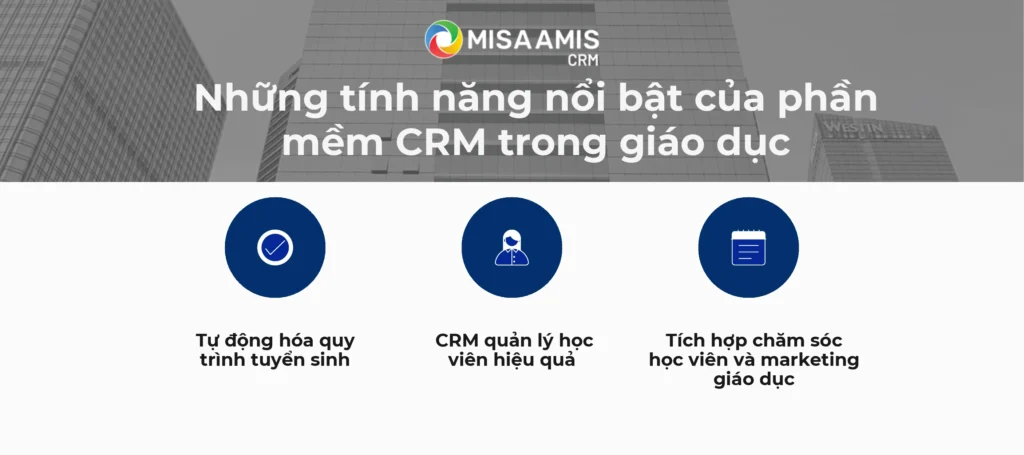 MISA AMIS
CRM

Những tính năng nổi bật của phần mềm CRM trong giáo dục

WISUN

Tự động hóa quy trình tuyển sinh

CRM quản lý học viên hiệu quả

Tích hợp chăm sóc học viên và marketing giáo dục